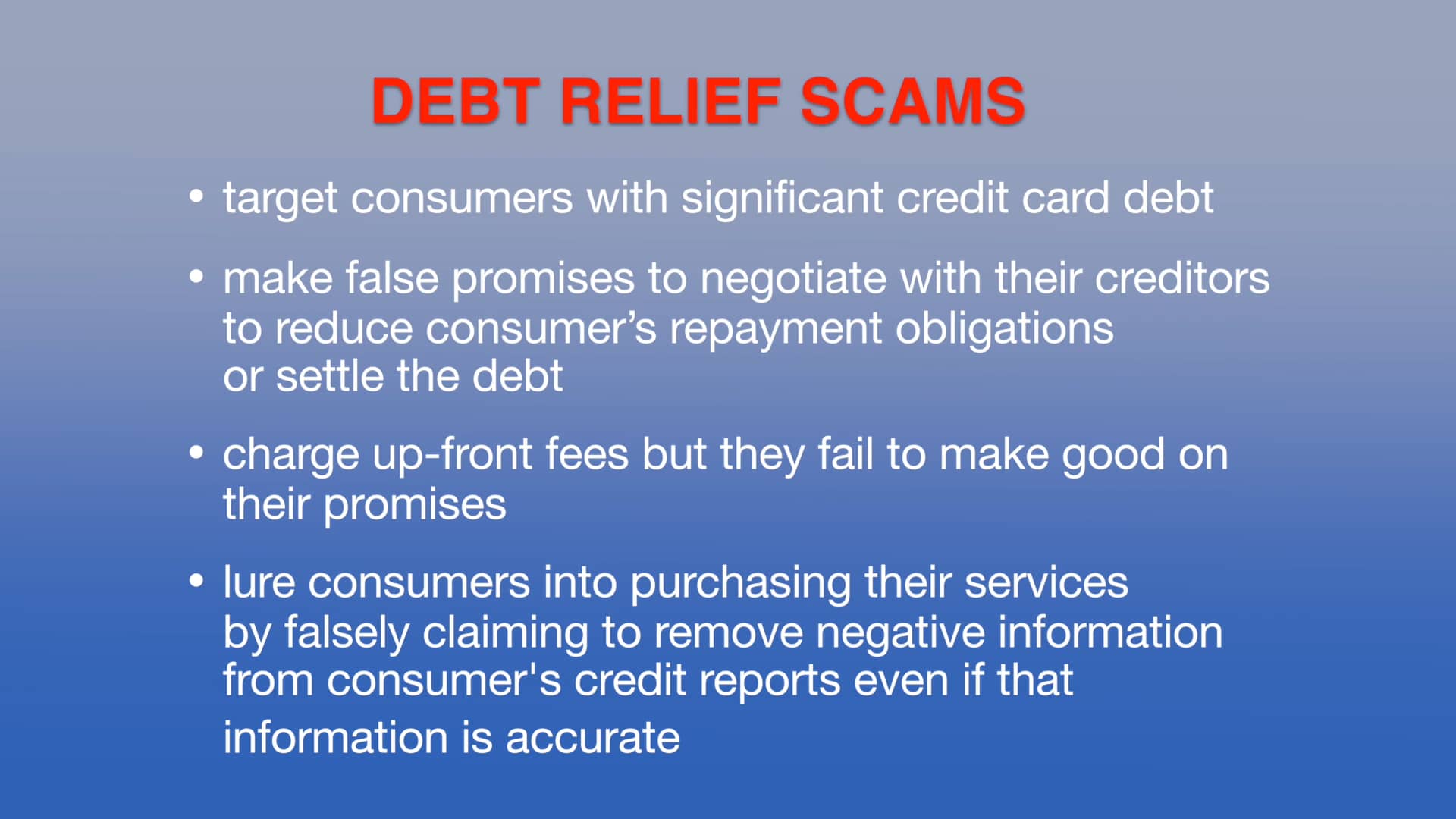 DEBT RELIEF SCAMS

• target consumers with significant credit card debt

• make false promises to negotiate with their creditors to reduce consumer’s repayment obligations or settle the debt

• charge up-front fees but they fail to make good on their promises

• lure consumers into purchasing their services by falsely claiming to remove negative information from consumer's credit reports even if that information is accurate